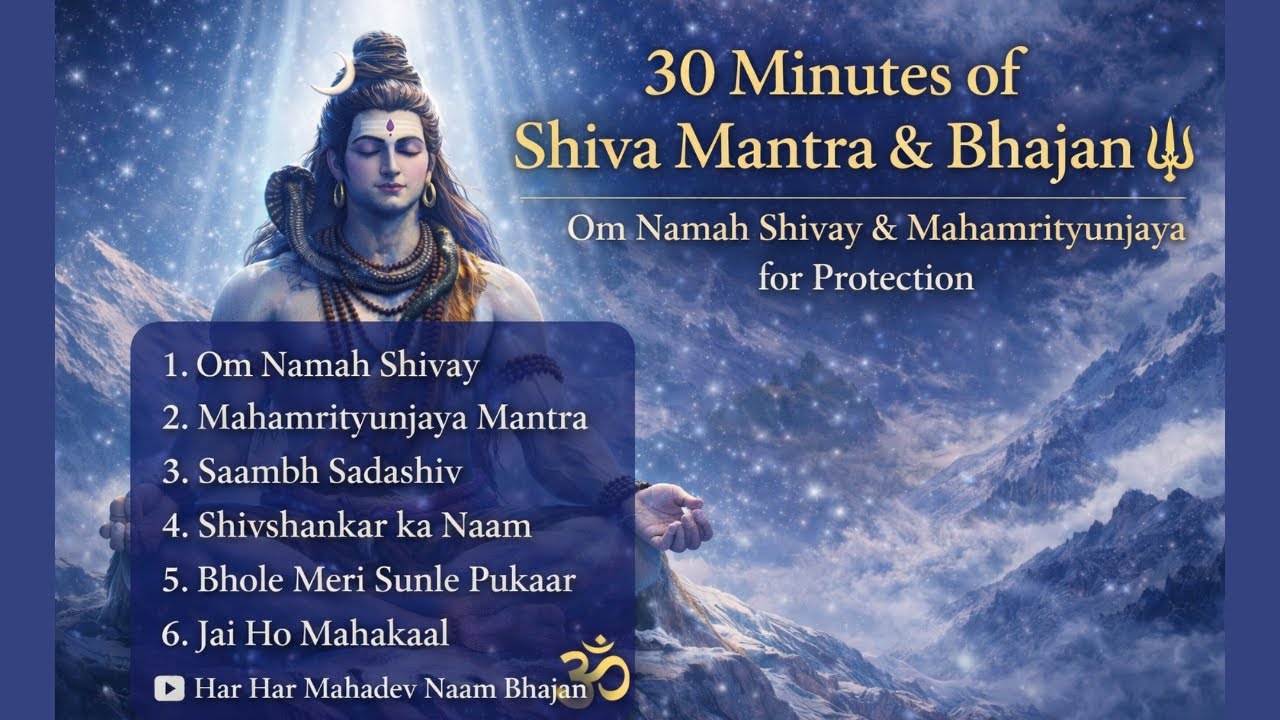 30 Minutes of
Shiva Mantra & Bhajan

Om Namah Shivay & Mahamrityunjaya for Protection

1. Om Namah Shivay
2. Mahamrityunjaya Mantra
3. Saambh Sadashiv
4. Shivshankar ka Naam
5. Bhole Meri Sunle Pukaar
6. Jai Ho Mahakaal

Har Har Mahadev Naam Bhajan

ॐ